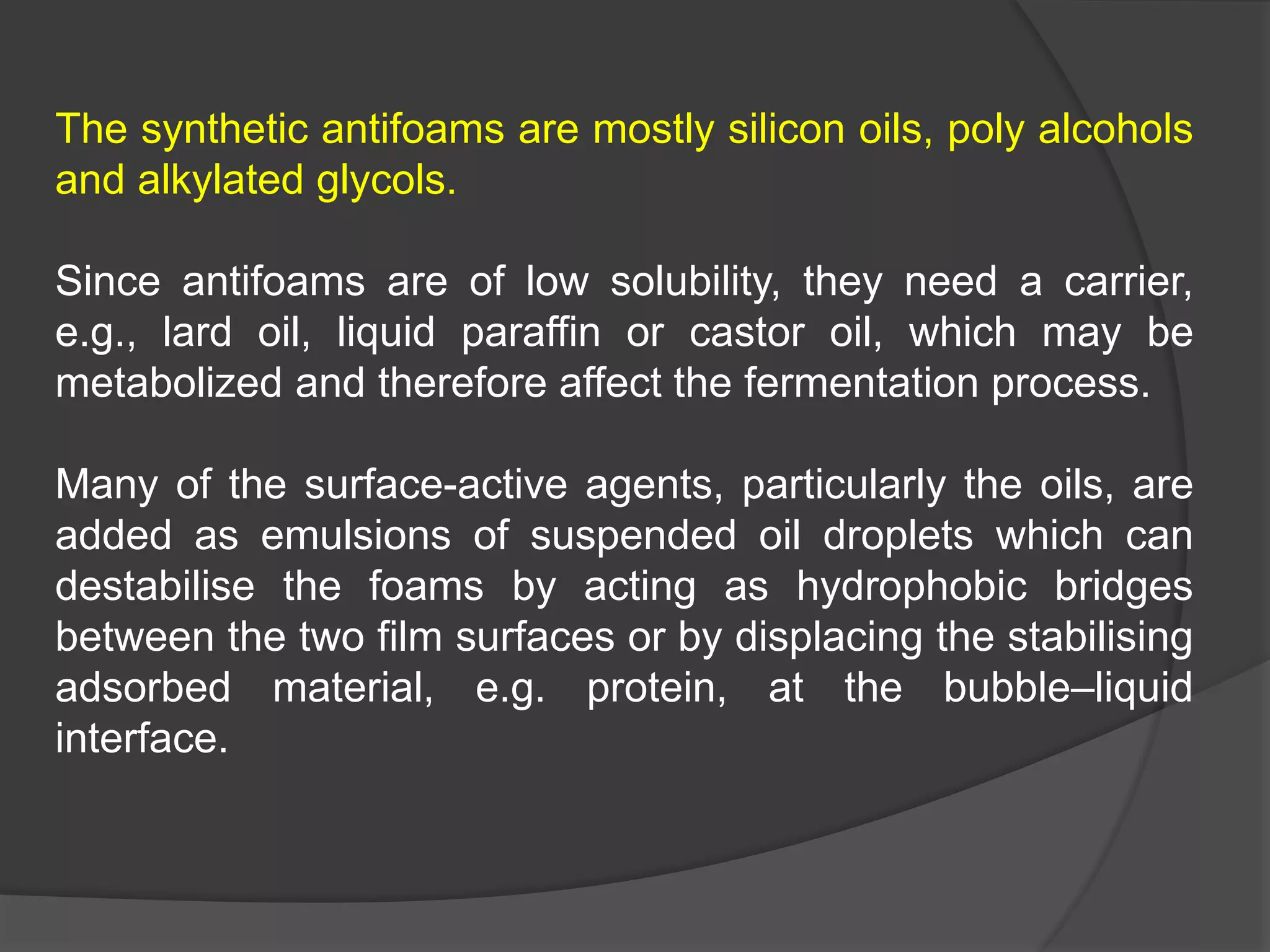 The synthetic antifoams are mostly silicon oils, poly alcohols and alkylated glycols.

Since antifoams are of low solubility, they need a carrier, e.g., lard oil, liquid paraffin or castor oil, which may be metabolized and therefore affect the fermentation process.

Many of the surface-active agents, particularly the oils, are added as emulsions of suspended oil droplets which can destabilise the foams by acting as hydrophobic bridges between the two film surfaces or by displacing the stabilising adsorbed material, e.g. protein, at the bubble–liquid interface.